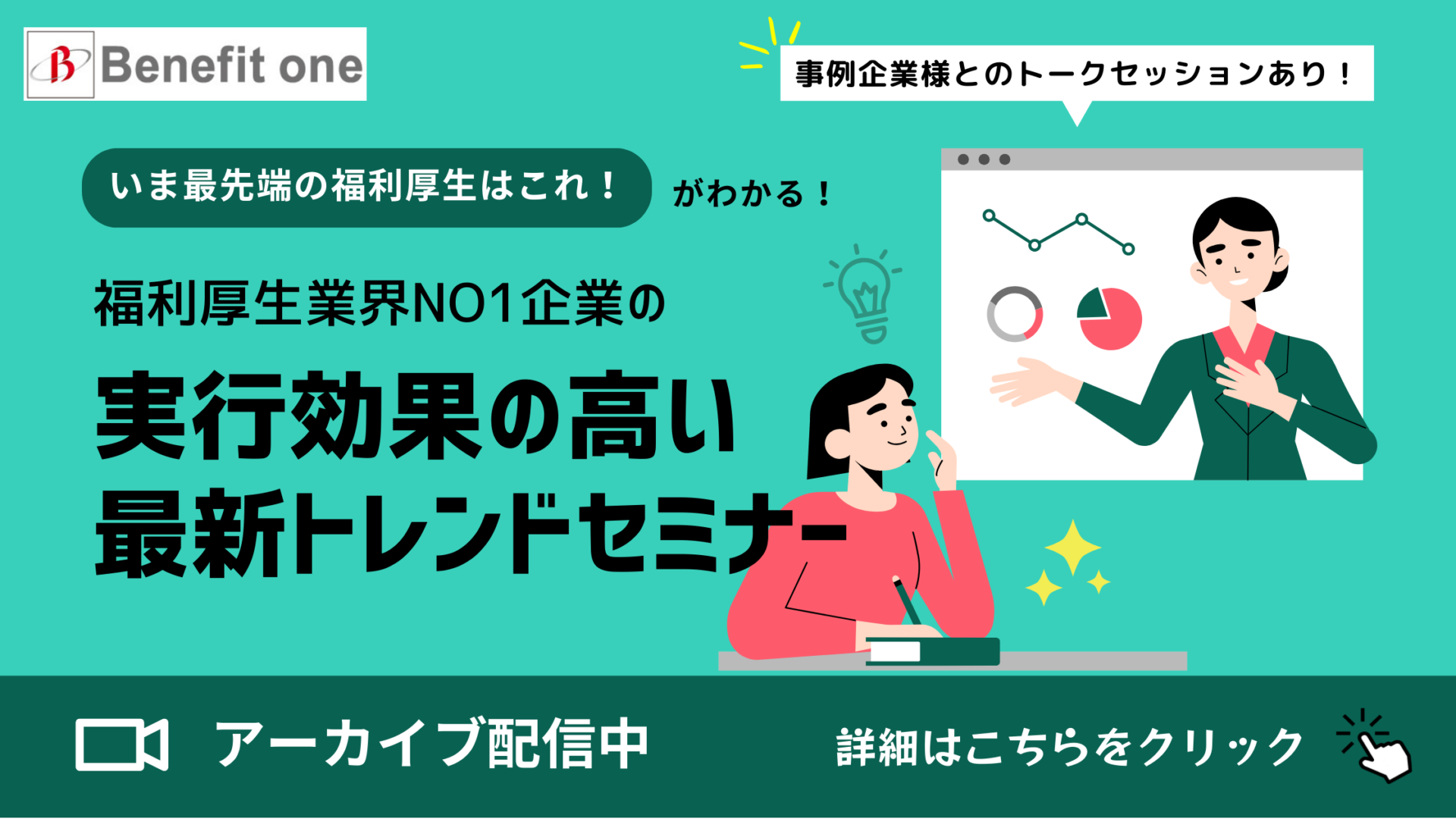 Benefit one

事例企業様とのトークセッションあり！

いま最先端の福利厚生はこれ！ がわかる！

福利厚生業界NO1企業の

実行効果の高い
最新トレンドセミナー

アーカイブ配信中

詳細はこちらをクリック